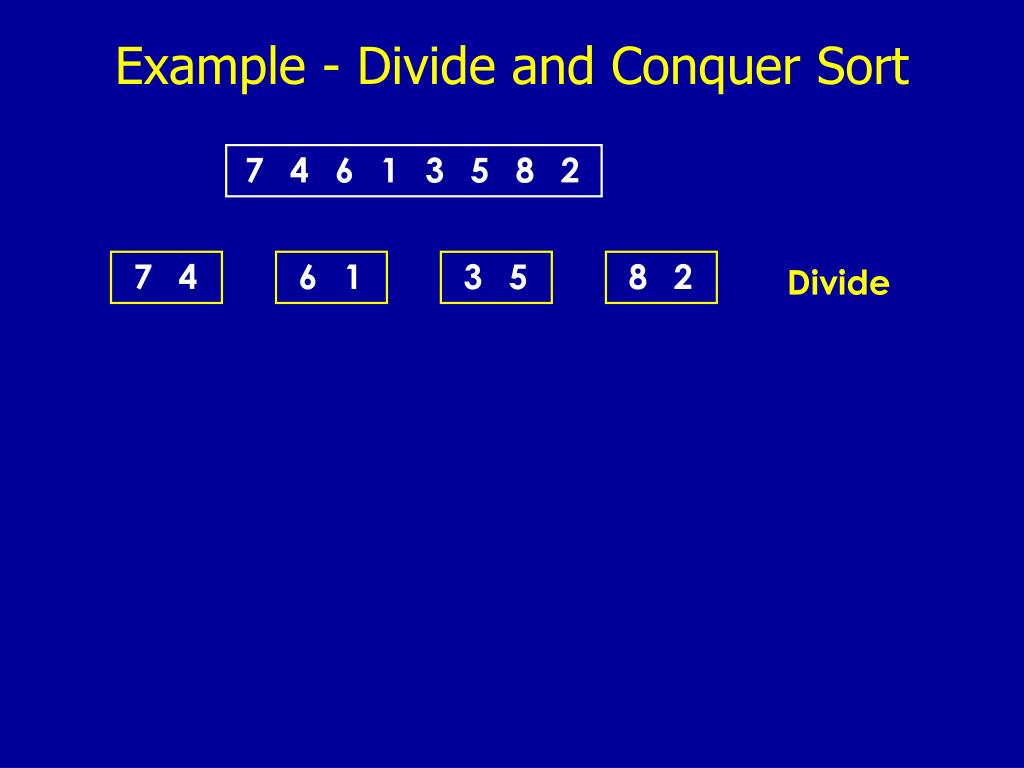 Example - Divide and Conquer Sort

7 4 6 1 3 5 8 2

7 4

6 1

3 5

8 2

Divide